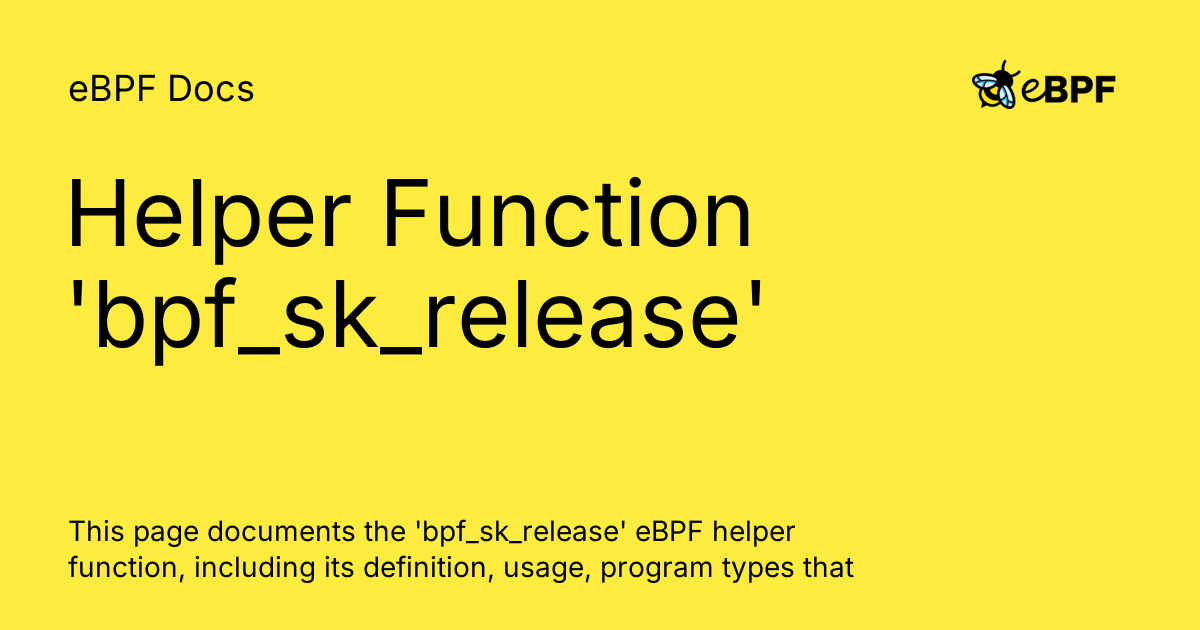 eBPF Docs

eBPF

Helper Function 'bpf_sk_release'

This page documents the 'bpf_sk_release' eBPF helper function, including its definition, usage, program types that